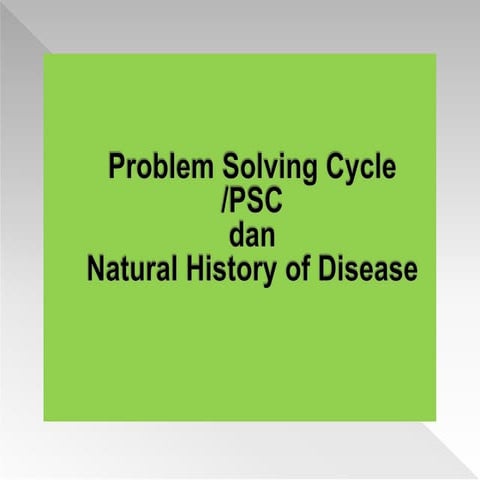 Problem Solving Cycle
/PSC
dan
Natural History of Disease